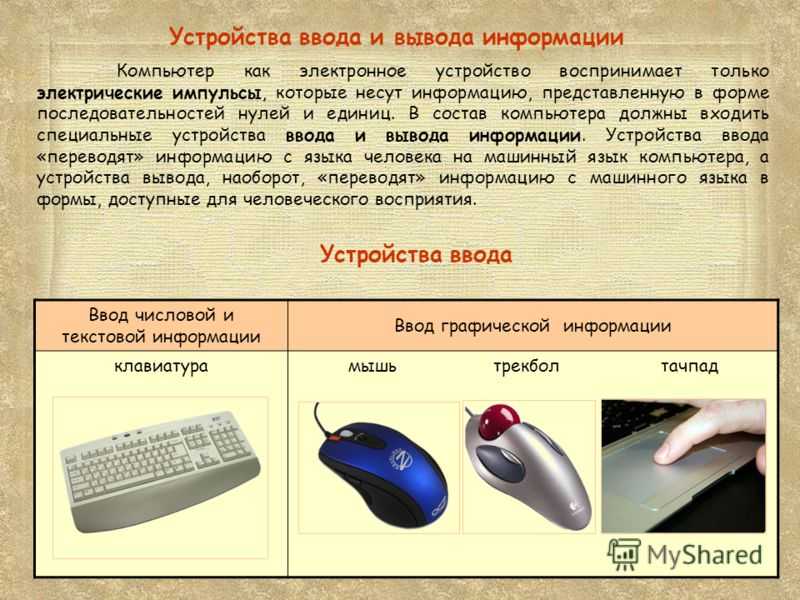 Устройства ввода и вывода информации

Компьютер как электронное устройство воспринимает только электрические импульсы, которые несут информацию, представленную в форме последовательностей нулей и единиц. В состав компьютера должны входить специальные устройства ввода и вывода информации. Устройства ввода «переводят» информацию с языка человека на машинный язык компьютера, а устройства вывода, наоборот, «переводят» информацию с машинного языка в формы, доступные для человеческого восприятия.

Устройства ввода

| Ввод числовой и текстовой информации | Ввод графической информации |
|---|---|
| клавиатура | мышь трекбол тачпад |

MyShared